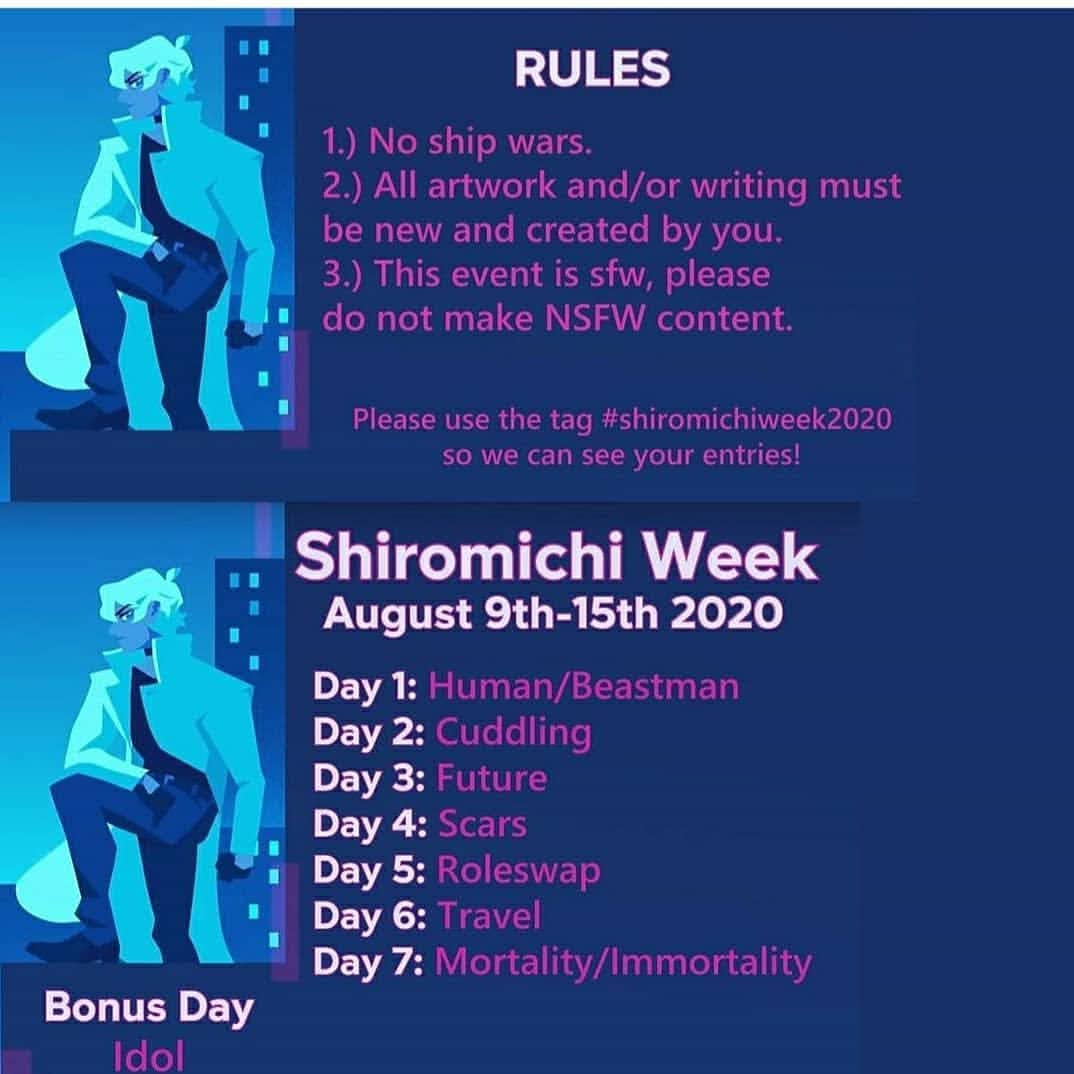 RULES

1.) No ship wars.
2.) All artwork and/or writing must be new and created by you.
3.) This event is sfw, please do not make NSFW content.

Please use the tag #shiromichiweek2020 so we can see your entries!

Shiromichi Week
August 9th-15th 2020

Day 1: Human/Beastman
Day 2: Cuddling
Day 3: Future
Day 4: Scars
Day 5: Roleswap
Day 6: Travel
Day 7: Mortality/Immortality

Bonus Day
Idol